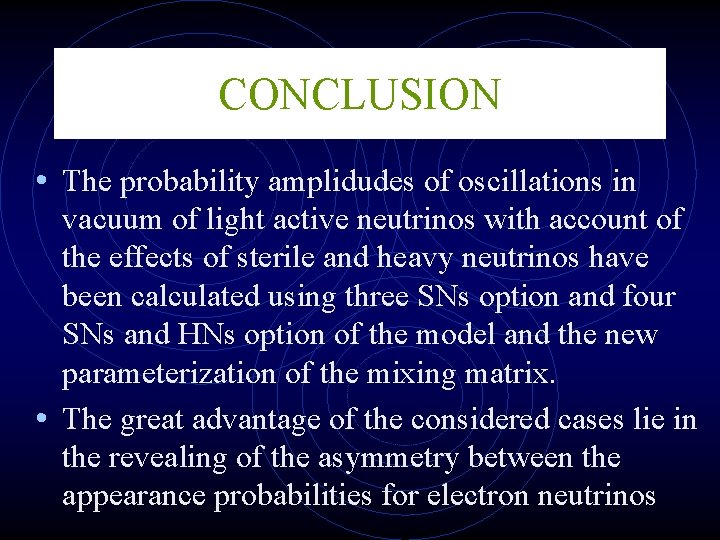 CONCLUSION

• The probability amplidudes of oscillations in vacuum of light active neutrinos with account of the effects of sterile and heavy neutrinos have been calculated using three SNs option and four SNs and HNs option of the model and the new parameterization of the mixing matrix.

• The great advantage of the considered cases lie in the revealing of the asymmetry between the appearance probabilities for electron neutrinos